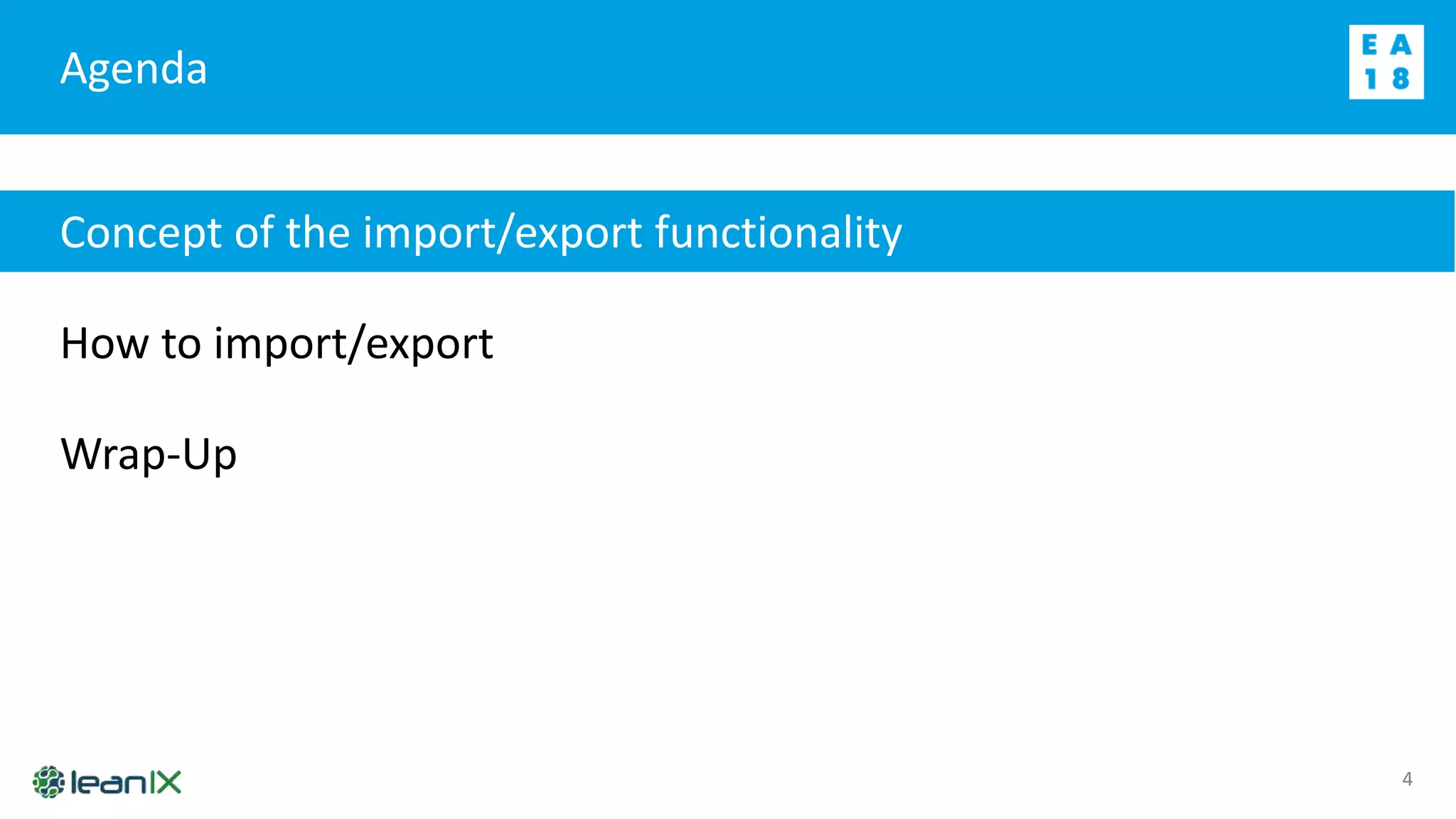 Agenda

E A
1 8

Concept of the import/export functionality

How to import/export

Wrap-Up

leanIX

4